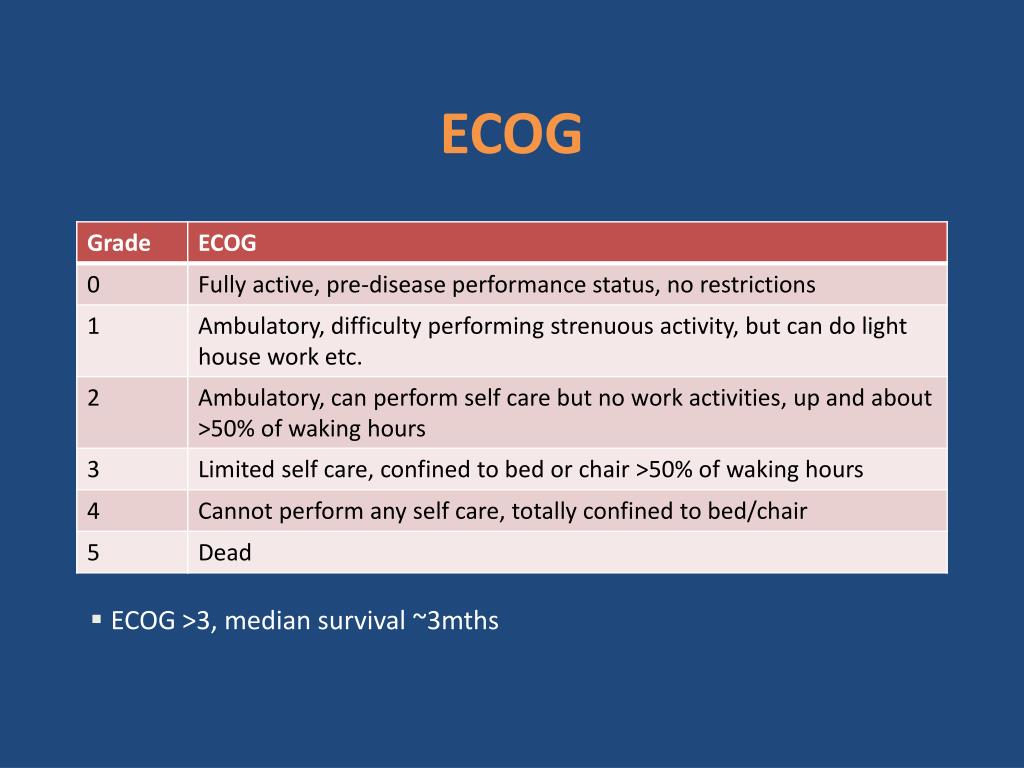 ECOG

| Grade | ECOG |
|---|---|
| 0 | Fully active, pre-disease performance status, no restrictions |
| 1 | Ambulatory, difficulty performing strenuous activity, but can do light house work etc. |
| 2 | Ambulatory, can perform self care but no work activities, up and about >50% of waking hours |
| 3 | Limited self care, confined to bed or chair >50% of waking hours |
| 4 | Cannot perform any self care, totally confined to bed/chair |
| 5 | Dead |

▪ ECOG >3, median survival ~3mths